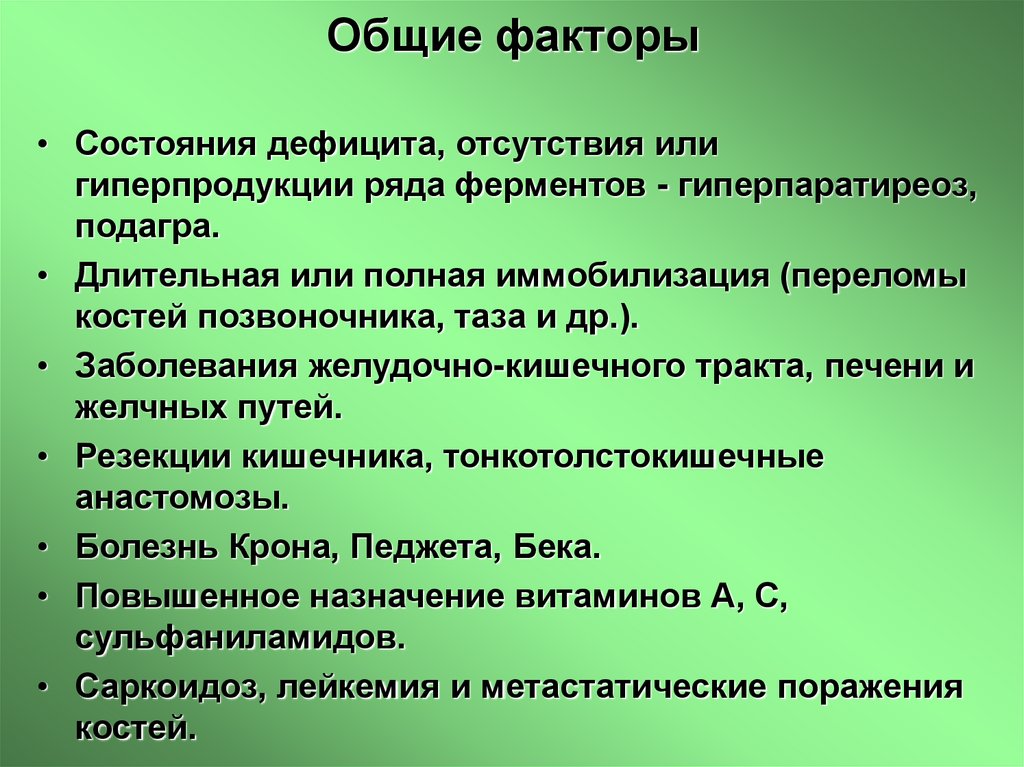 Общие факторы

• Состояния дефицита, отсутствия или гиперпродукции ряда ферментов - гиперпаратиреоз, подагра.
• Длительная или полная иммобилизация (переломы костей позвоночника, таза и др.).
• Заболевания желудочно-кишечного тракта, печени и желчных путей.
• Резекции кишечника, тонкотолстокишечные анастомозы.
• Болезнь Крона, Педжета, Бека.
• Повышенное назначение витаминов А, С, сульфаниламидов.
• Саркоидоз, лейкемия и метастатические поражения костей.